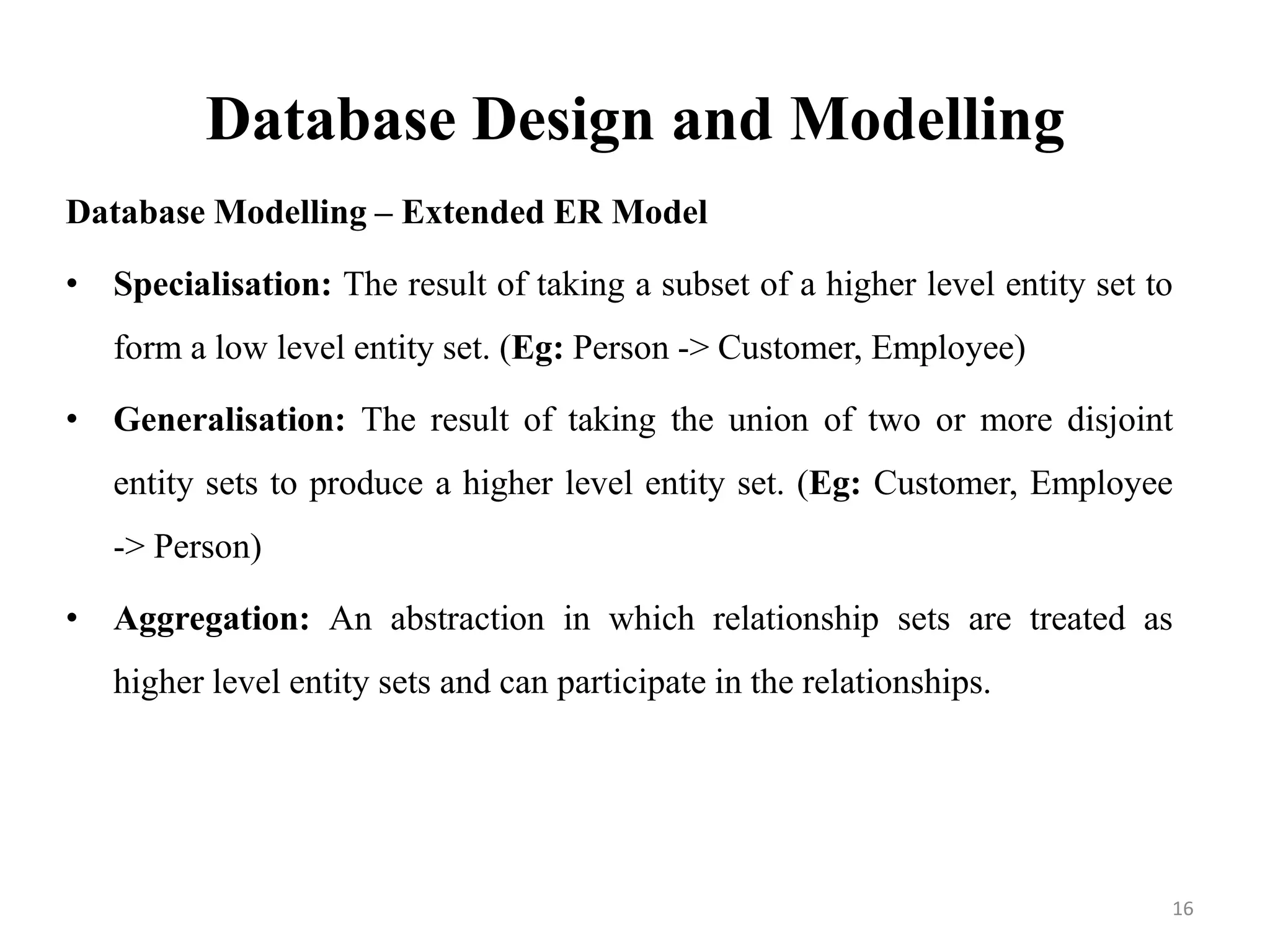 Database Design and Modelling

Database Modelling – Extended ER Model

• Specialisation: The result of taking a subset of a higher level entity set to form a low level entity set. (Eg: Person -> Customer, Employee)

• Generalisation: The result of taking the union of two or more disjoint entity sets to produce a higher level entity set. (Eg: Customer, Employee -> Person)

• Aggregation: An abstraction in which relationship sets are treated as higher level entity sets and can participate in the relationships.

16